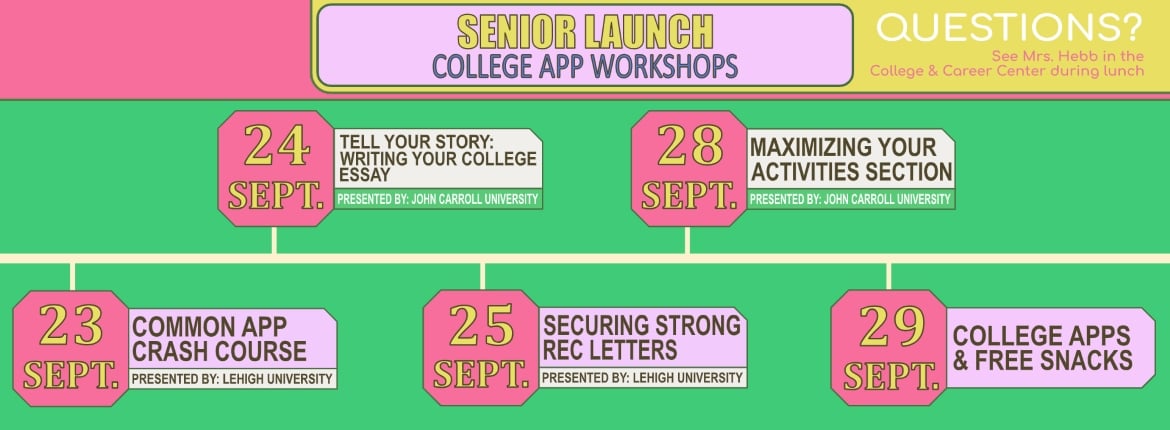 SENIOR LAUNCH
COLLEGE APP WORKSHOPS

QUESTIONS?
See Mrs. Hebb in the College & Career Center during lunch

24 SEPT.
TELL YOUR STORY: WRITING YOUR COLLEGE ESSAY
PRESENTED BY: JOHN CARROLL UNIVERSITY

28 SEPT.
MAXIMIZING YOUR ACTIVITIES SECTION
PRESENTED BY: JOHN CARROLL UNIVERSITY

23 SEPT.
COMMON APP CRASH COURSE
PRESENTED BY: LEHIGH UNIVERSITY

25 SEPT.
SECURING STRONG REC LETTERS
PRESENTED BY: LEHIGH UNIVERSITY

29 SEPT.
COLLEGE APPS & FREE SNACKS